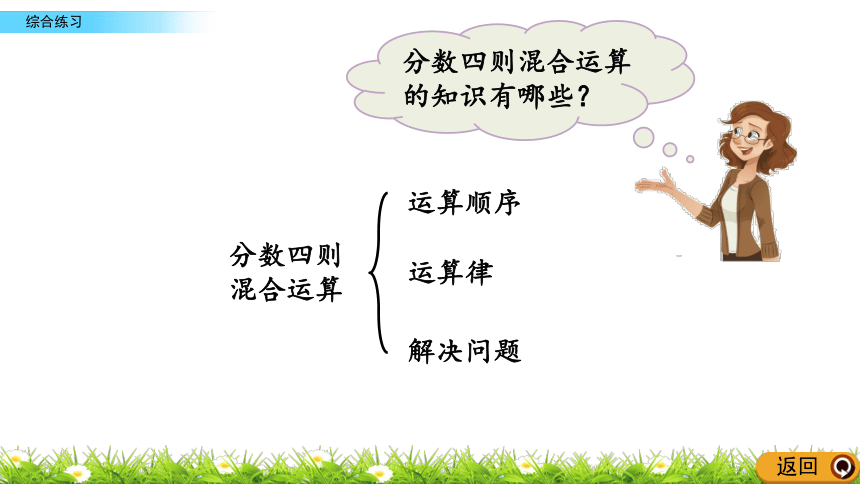 综合练习

分数四则混合运算的知识有哪些？

分数四则混合运算

运算顺序

运算律

解决问题

返回